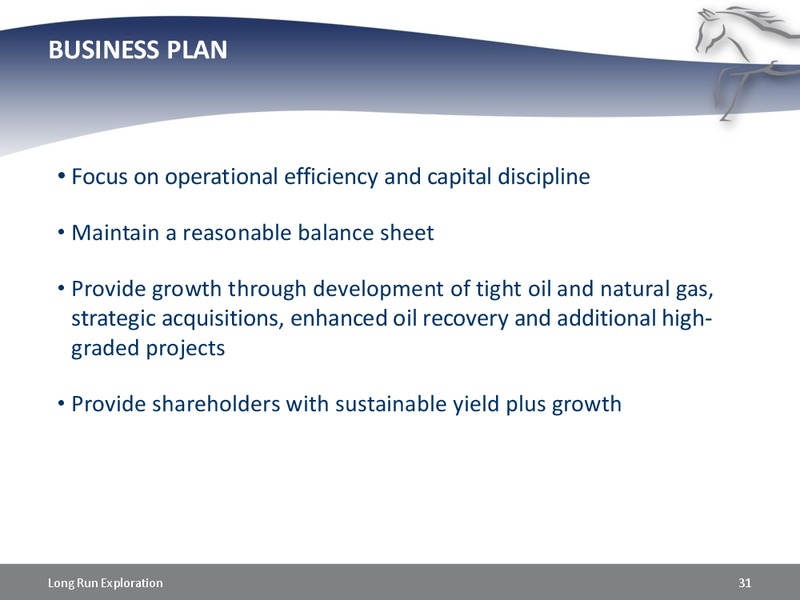 BUSINESS PLAN

• Focus on operational efficiency and capital discipline

• Maintain a reasonable balance sheet

• Provide growth through development of tight oil and natural gas, strategic acquisitions, enhanced oil recovery and additional high-graded projects

• Provide shareholders with sustainable yield plus growth

Long Run Exploration

31